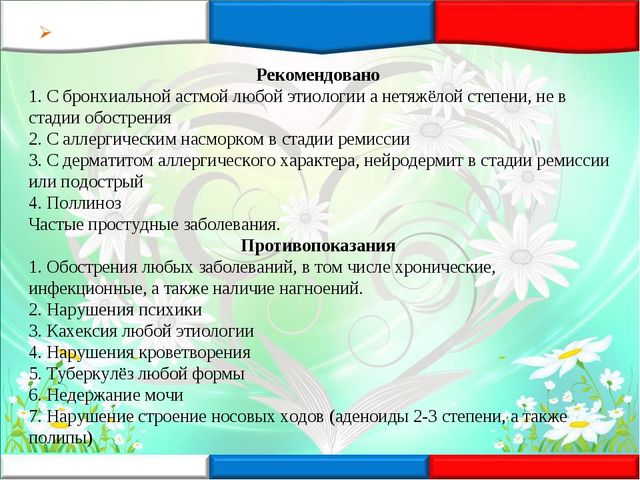 Рекомендовано

1. С бронхиальной астмой любой этиологии а нетяжёлой степени, не в стадии обострения
2. С аллергическим насморком в стадии ремиссии
3. С дерматитом аллергического характера, нейродермит в стадии ремиссии или подострый
4. Поллиноз
Частые простудные заболевания.

Противопоказания

1. Обострения любых заболеваний, в том числе хронические, инфекционные, а также наличие нагноений.
2. Нарушения психики
3. Кахексия любой этиологии
4. Нарушения кроветворения
5. Туберкулёз любой формы
6. Недержание мочи
7. Нарушение строение носовых ходов (аденоиды 2-3 степени, а также полипы)